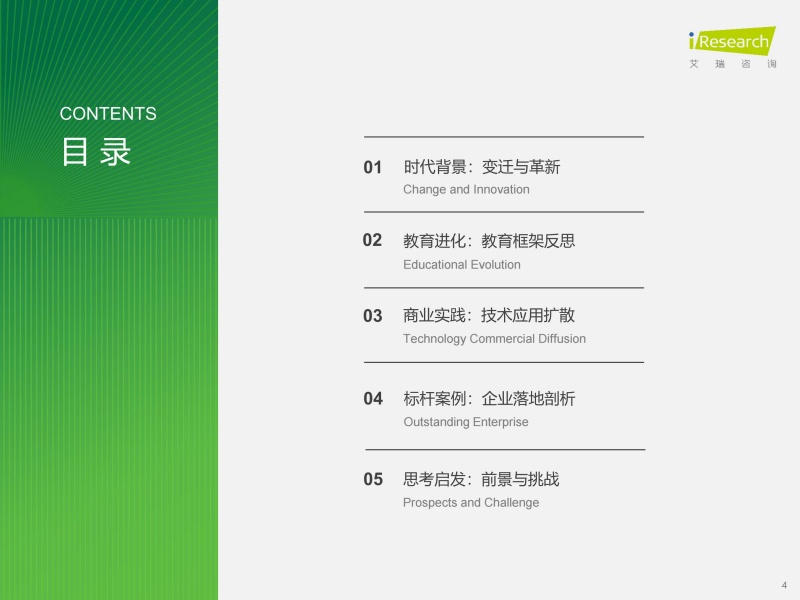 iResearch
艾 瑞 咨 询

CONTENTS
目 录

01 时代背景：变迁与革新
Change and Innovation

02 教育进化：教育框架反思
Educational Evolution

03 商业实践：技术应用扩散
Technology Commercial Diffusion

04 标杆案例：企业落地剖析
Outstanding Enterprise

05 思考启发：前景与挑战
Prospects and Challenge

4